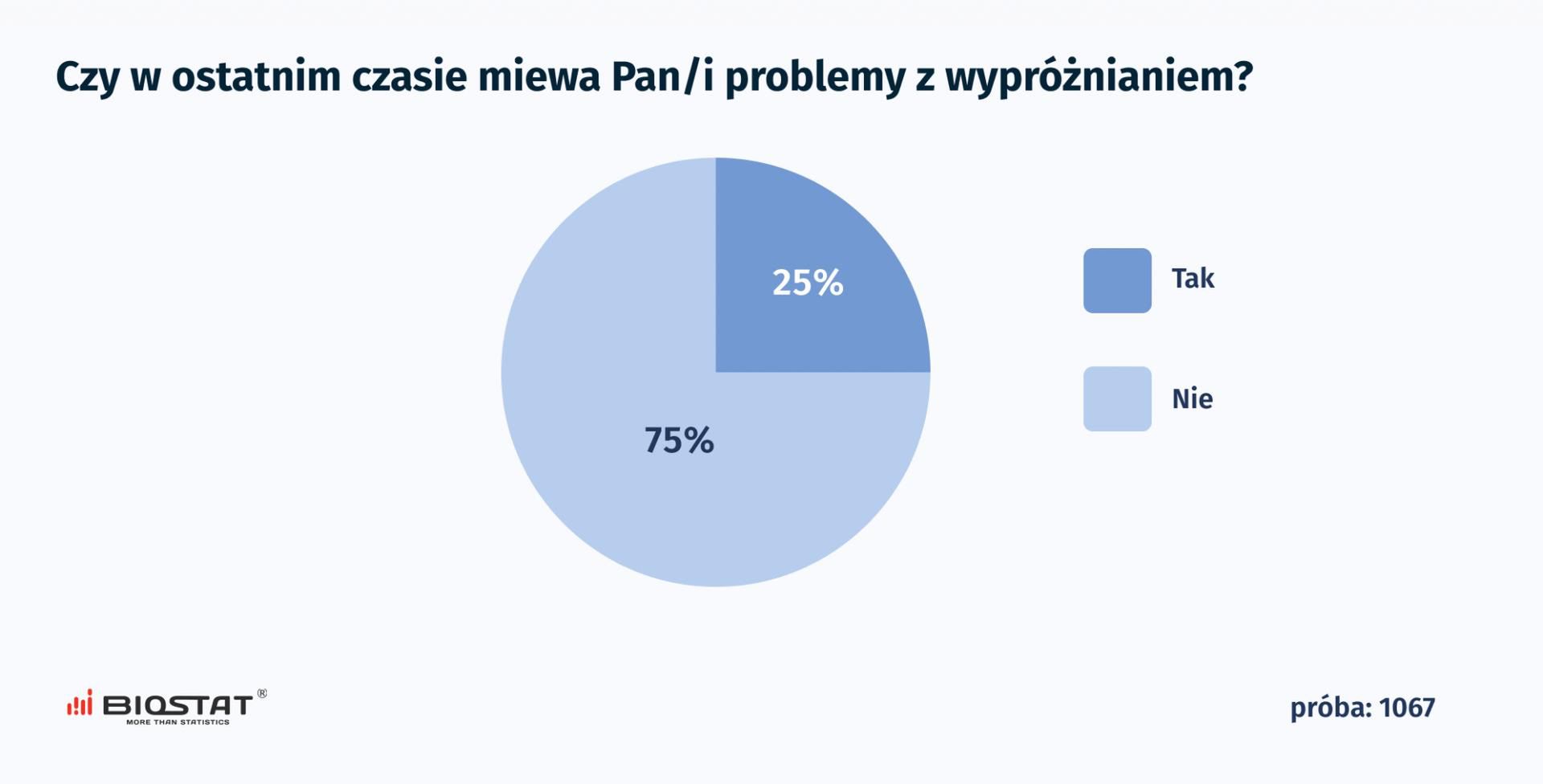 Czy w ostatnim czasie miewa Pan/i problemy z wypróżnianiem?

25%

75%

Tak

Nie

BIOSTAT®
MORE THAN STATISTICS

próba: 1067